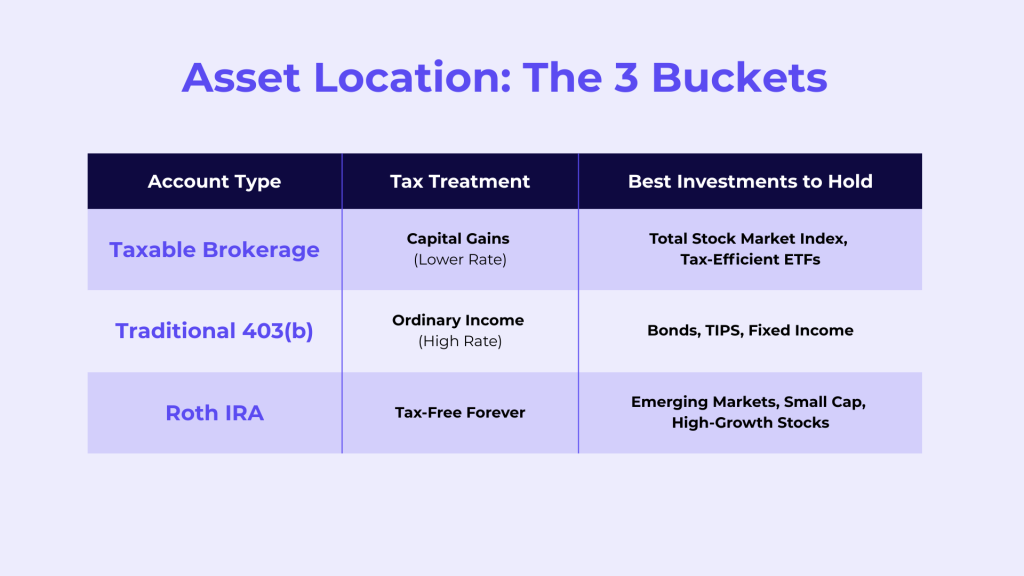 Asset Location: The 3 Buckets

| Account Type | Tax Treatment | Best Investments to Hold |
|---|---|---|
| Taxable Brokerage | Capital Gains (Lower Rate) | Total Stock Market Index, Tax-Efficient ETFs |
| Traditional 403(b) | Ordinary Income (High Rate) | Bonds, TIPS, Fixed Income |
| Roth IRA | Tax-Free Forever | Emerging Markets, Small Cap, High-Growth Stocks |